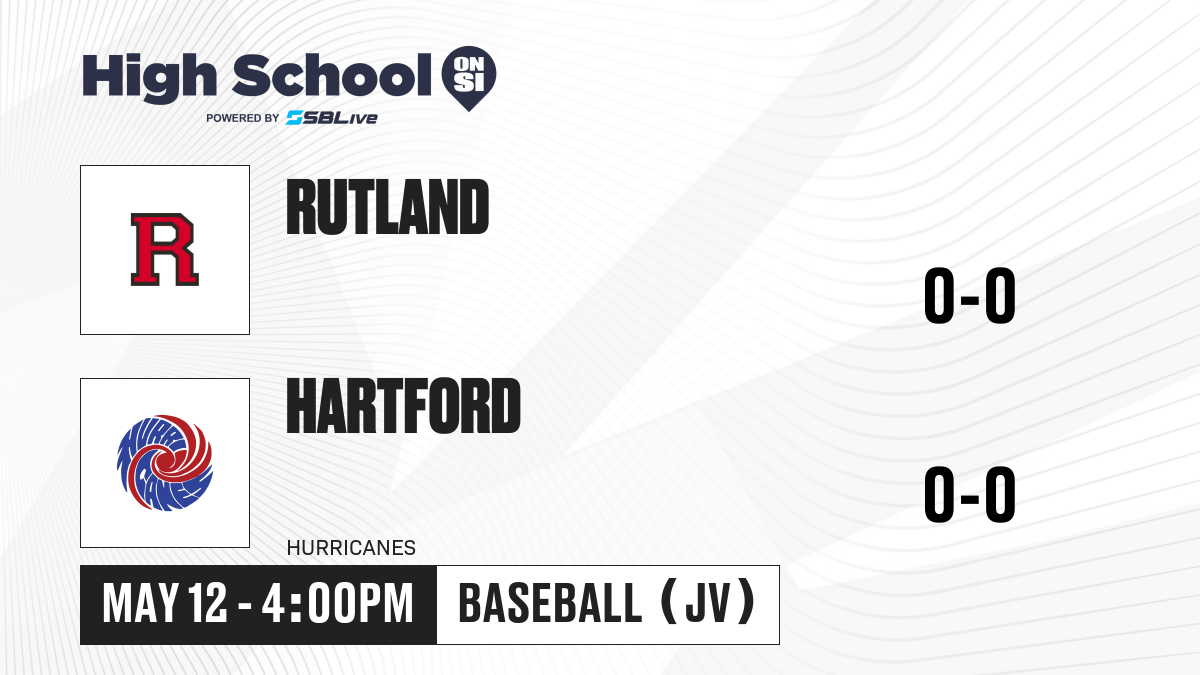 High School ON SI
POWERED BY SBLive

R

RUTLAND

0-0

HARTFORD

0-0

HURRICANES

MAY 12 - 4:00PM

BASEBALL (JV)